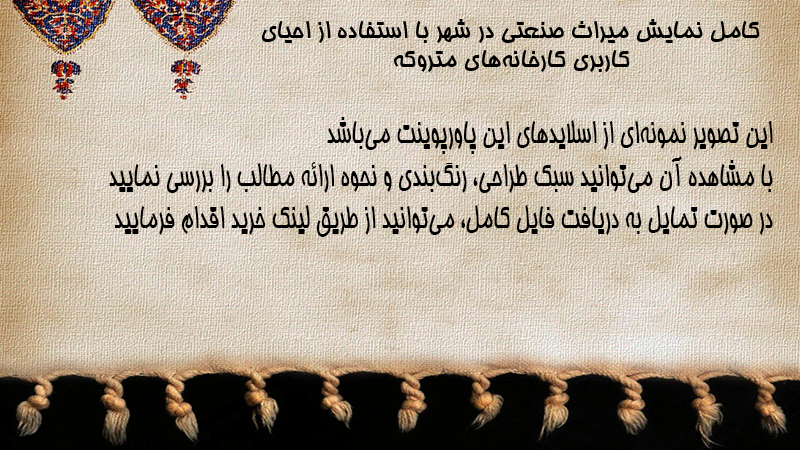 کامل نمایش میراث صنعتی در شهر با استفاده از احیای کاربری کارخانه‌های متروکه

این تصویر نمونه‌ای از اسلایدهای این پاورپوینت می‌باشد
با مشاهده آن می‌توانید سبک طراحی، رنگ‌بندی و نحوه ارائه مطالب را بررسی نمایید
در صورت تمایل به دریافت فایل کامل، می‌توانید از طریق لینک خرید اقدام فرمایید